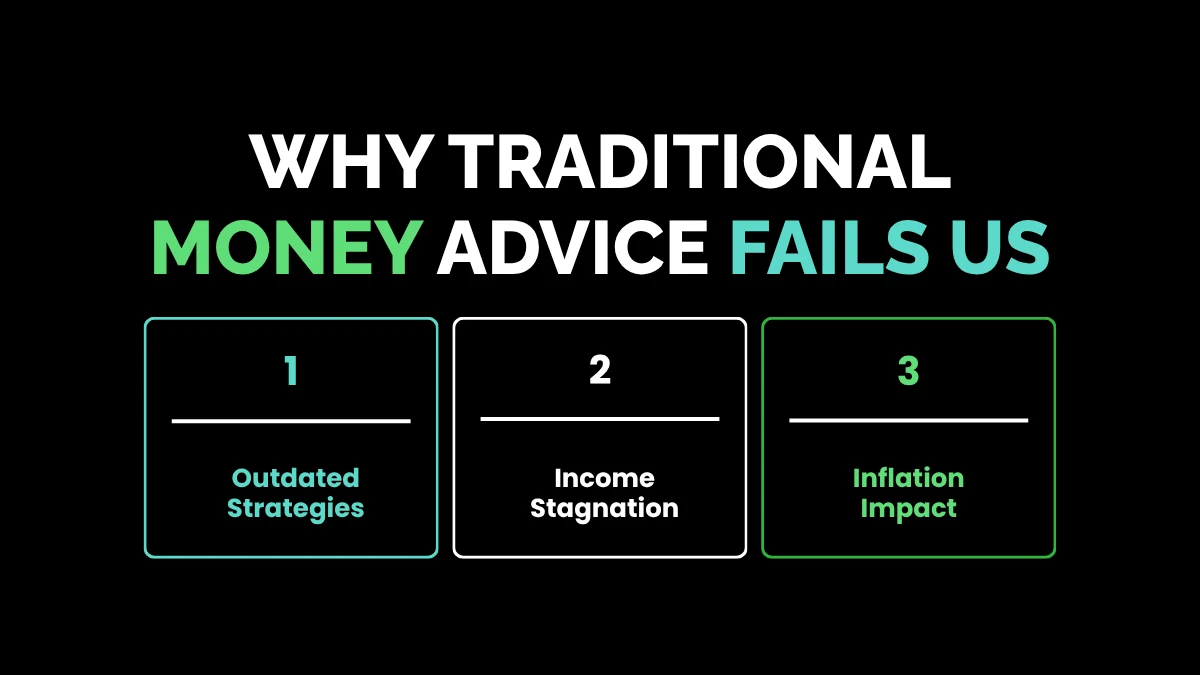 WHY TRADITIONAL MONEY ADVICE FAILS US

1

Outdated Strategies

2

Income Stagnation

3

Inflation Impact